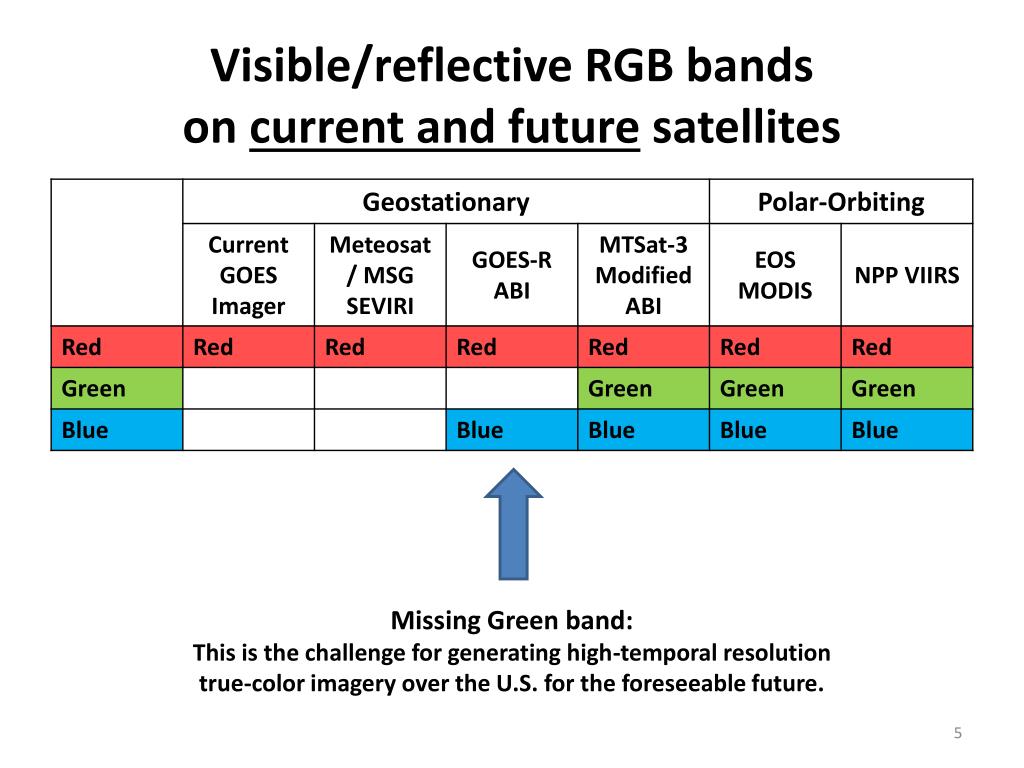 Visible/reflective RGB bands on current and future satellites

| | Geostationary | | | | Polar-Orbiting | |
|---|---|---|---|---|---|---|
| | Current GOES Imager | Meteosat / MSG SEVIRI | GOES-R ABI | MTSat-3 Modified ABI | EOS MODIS | NPP VIIRS |
| Red | Red | Red | Red | Red | Red | Red |
| Green | | | | Green | Green | Green |
| Blue | | | Blue | Blue | Blue | Blue |

Missing Green band:
This is the challenge for generating high-temporal resolution true-color imagery over the U.S. for the foreseeable future.

5